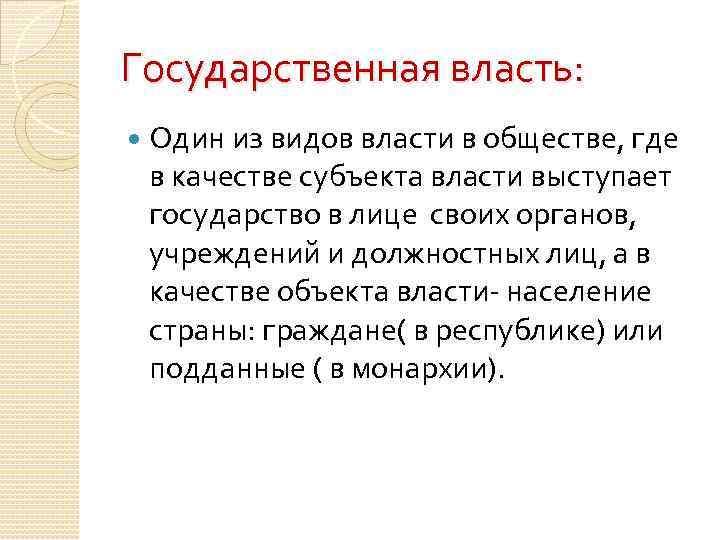 Государственная власть:

Один из видов власти в обществе, где в качестве субъекта власти выступает государство в лице своих органов, учреждений и должностных лиц, а в качестве объекта власти- население страны: граждане( в республике) или подданные ( в монархии).